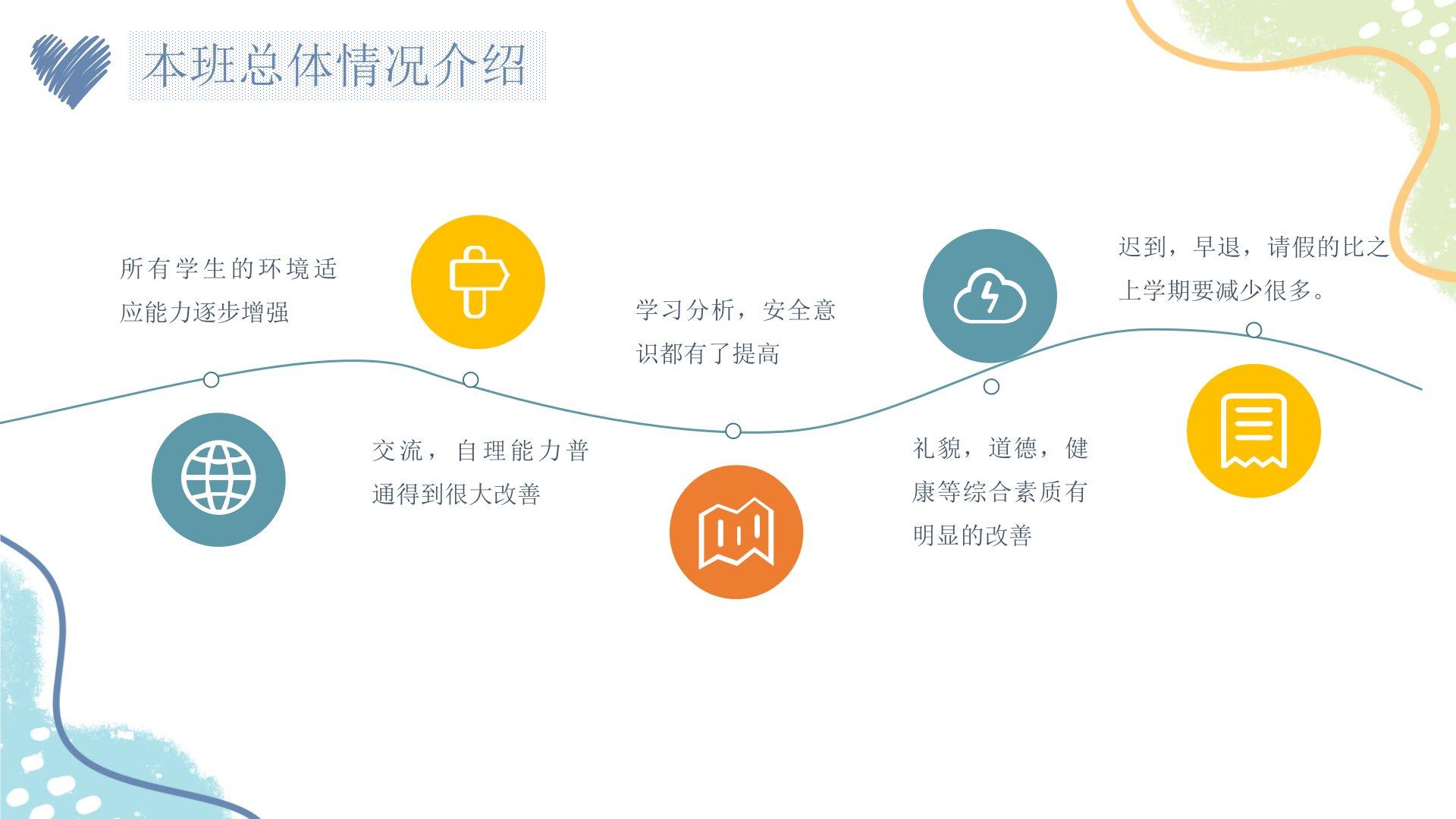 本班总体情况介绍

所有学生的环境适应能力逐步增强

交流，自理能力普通得到很大改善

学习分析，安全意识都有了提高

礼貌，道德，健康等综合素质有明显的改善

迟到，早退，请假的比之上学期要减少很多。